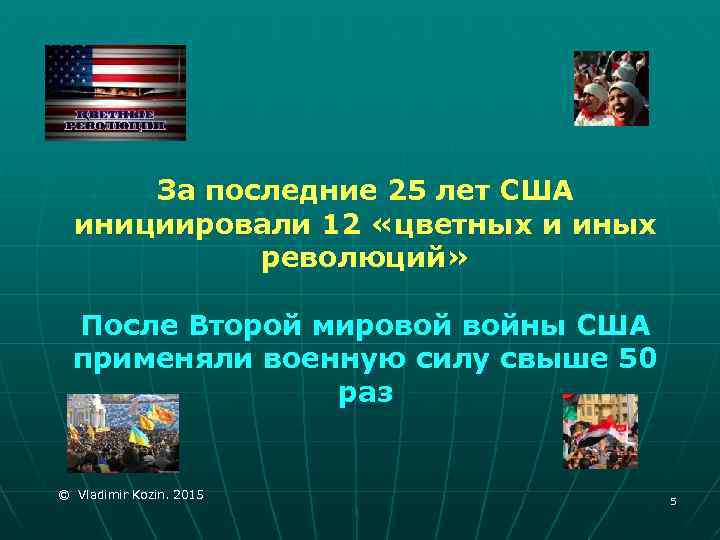 ЦВЕТНЫЕ РЕВОЛЮЦИИ

За последние 25 лет США инициировали 12 «цветных и иных революций»

После Второй мировой войны США применяли военную силу свыше 50 раз

© Vladimir Kozin. 2015

5